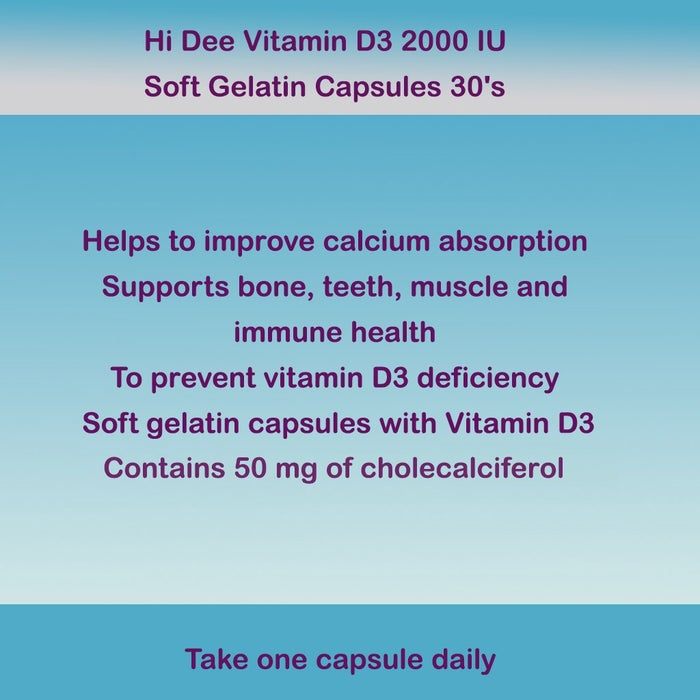 Hi Dee Vitamin D3 2000 IU
Soft Gelatin Capsules 30's

Helps to improve calcium absorption
Supports bone, teeth, muscle and immune health
To prevent vitamin D3 deficiency
Soft gelatin capsules with Vitamin D3
Contains 50 mg of cholecalciferol

Take one capsule daily